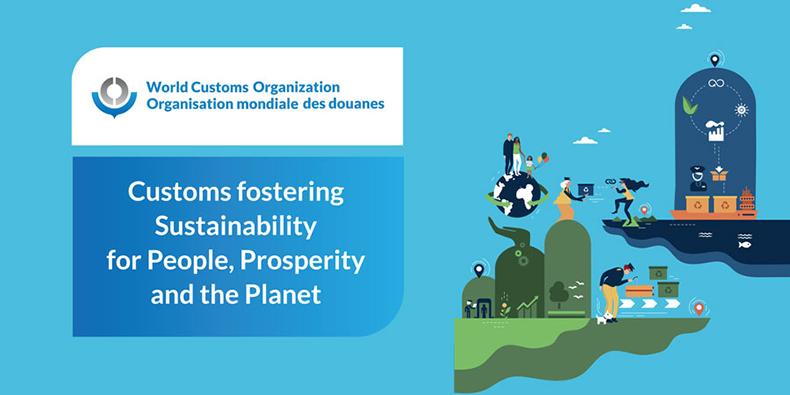 World Customs Organization
Organisation mondiale des douanes

Customs fostering Sustainability for People, Prosperity and the Planet